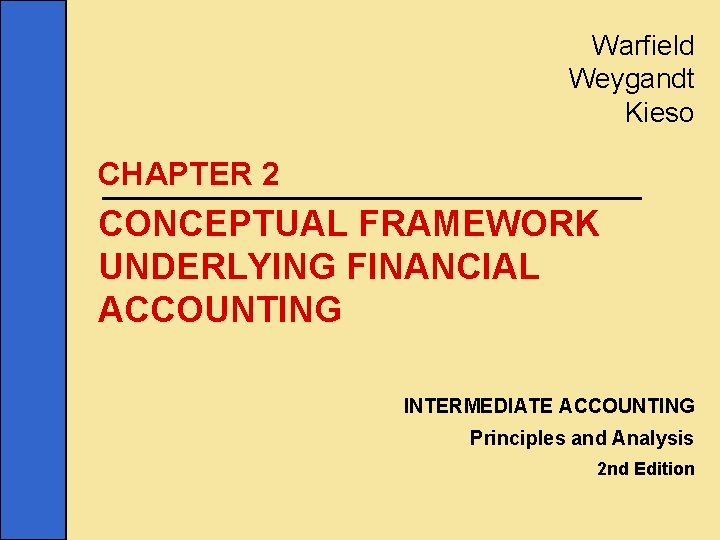 Warfield
Weygandt
Kieso

CHAPTER 2

CONCEPTUAL FRAMEWORK UNDERLYING FINANCIAL ACCOUNTING

INTERMEDIATE ACCOUNTING
Principles and Analysis
2nd Edition